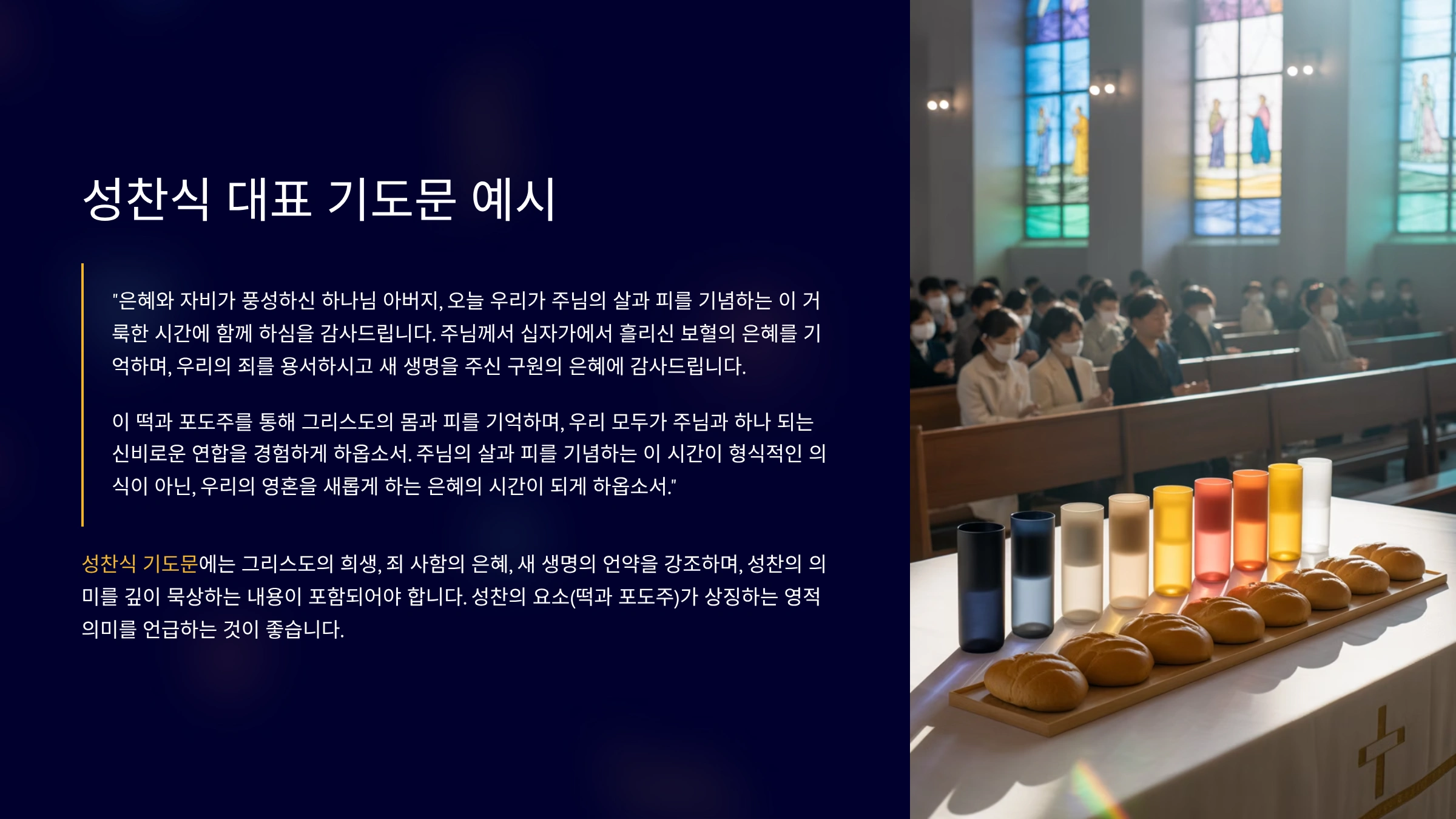 성찬식 대표 기도문 예시

"은혜와 자비가 풍성하신 하나님 아버지, 오늘 우리가 주님의 살과 피를 기념하는 이 거룩한 시간에 함께 하심을 감사드립니다. 주님께서 십자가에서 흘리신 보혈의 은혜를 기억하며, 우리의 죄를 용서하시고 새 생명을 주신 구원의 은혜에 감사드립니다.

이 떡과 포도주를 통해 그리스도의 몸과 피를 기억하며, 우리 모두가 주님과 하나 되는 신비로운 연합을 경험하게 하옵소서. 주님의 살과 피를 기념하는 이 시간이 형식적인 의식이 아닌, 우리의 영혼을 새롭게 하는 은혜의 시간이 되게 하옵소서."

성찬식 기도문에는 그리스도의 희생, 죄 사함의 은혜, 새 생명의 언약을 강조하며, 성찬의 의미를 깊이 묵상하는 내용이 포함되어야 합니다. 성찬의 요소(떡과 포도주)가 상징하는 영적 의미를 언급하는 것이 좋습니다.